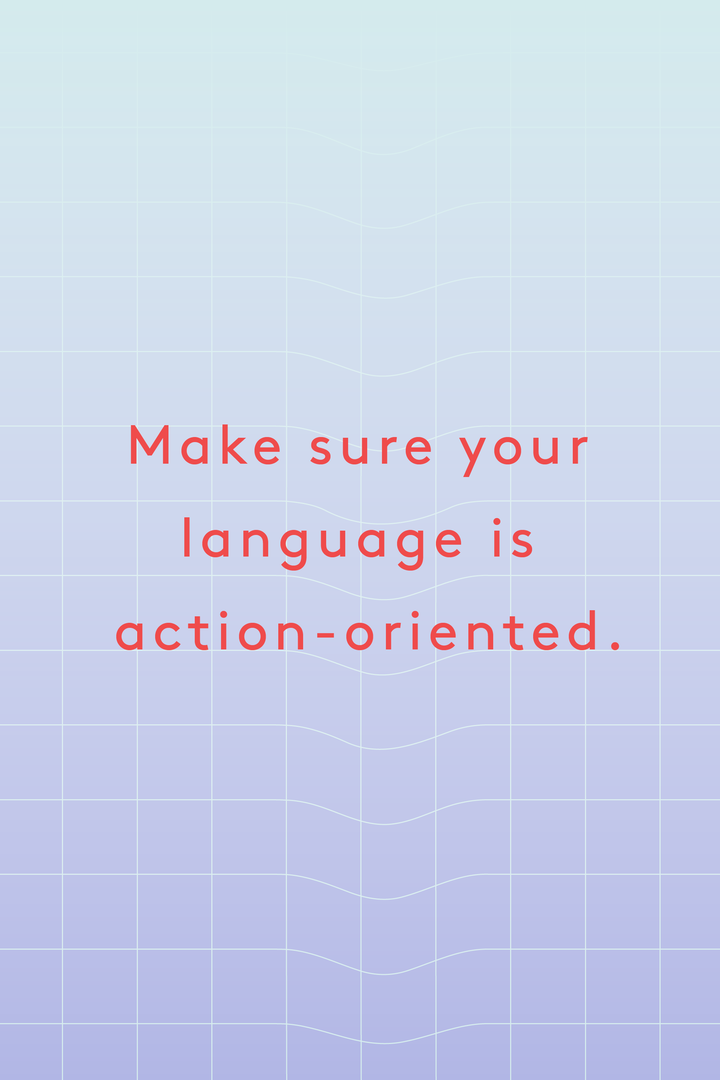 Make sure your language is action-oriented.